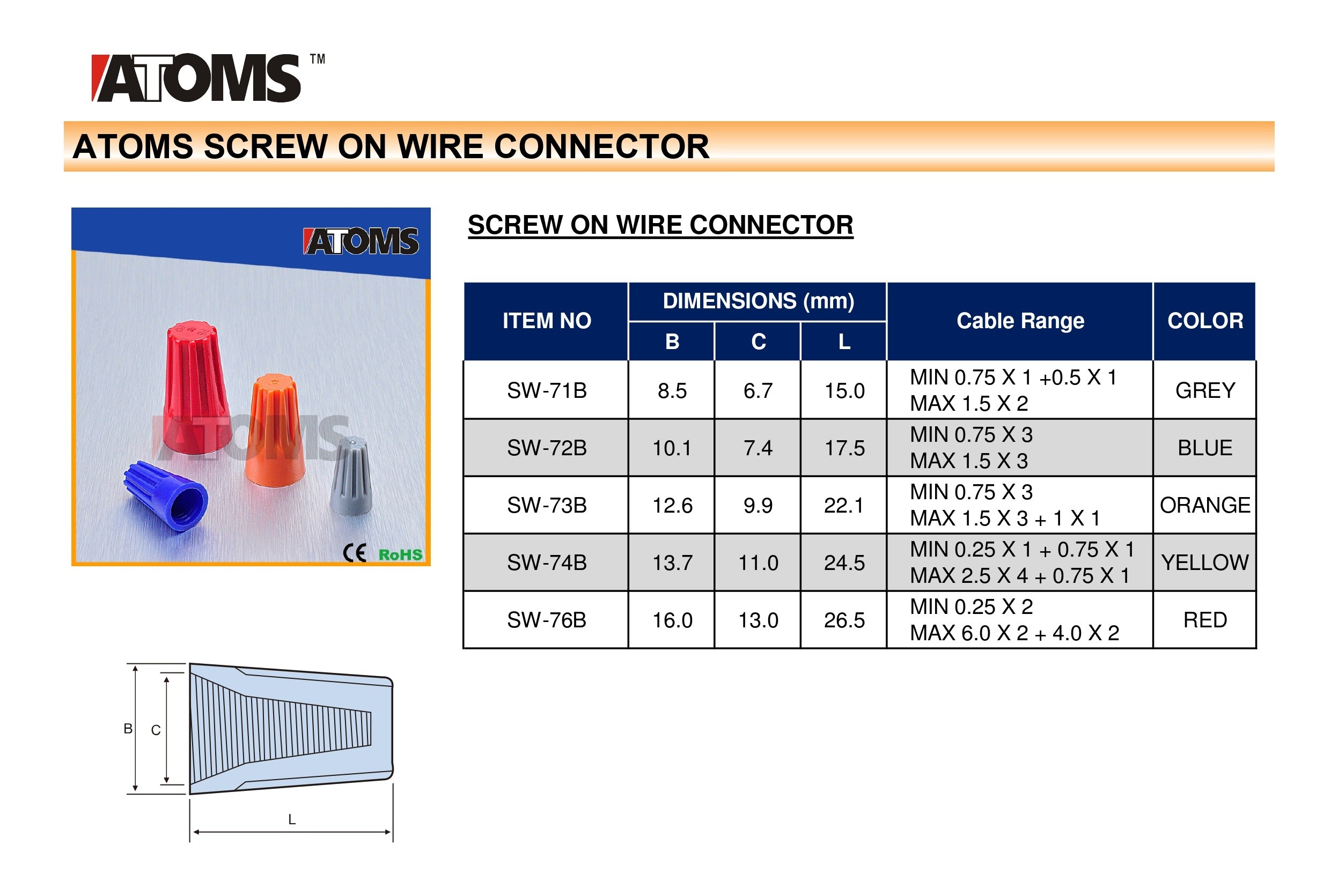 ATOMS™

ATOMS SCREW ON WIRE CONNECTOR

ATOMS

ATOMS

CE RoHS

SCREW ON WIRE CONNECTOR

| ITEM NO | DIMENSIONS (mm) B | DIMENSIONS (mm) C | DIMENSIONS (mm) L | Cable Range | COLOR |
|---|---|---|---|---|---|
| SW-71B | 8.5 | 6.7 | 15.0 | MIN 0.75 X 1 +0.5 X 1 MAX 1.5 X 2 | GREY |
| SW-72B | 10.1 | 7.4 | 17.5 | MIN 0.75 X 3 MAX 1.5 X 3 | BLUE |
| SW-73B | 12.6 | 9.9 | 22.1 | MIN 0.75 X 3 MAX 1.5 X 3 + 1 X 1 | ORANGE |
| SW-74B | 13.7 | 11.0 | 24.5 | MIN 0.25 X 1 + 0.75 X 1 MAX 2.5 X 4 + 0.75 X 1 | YELLOW |
| SW-76B | 16.0 | 13.0 | 26.5 | MIN 0.25 X 2 MAX 6.0 X 2 + 4.0 X 2 | RED |

B C

L